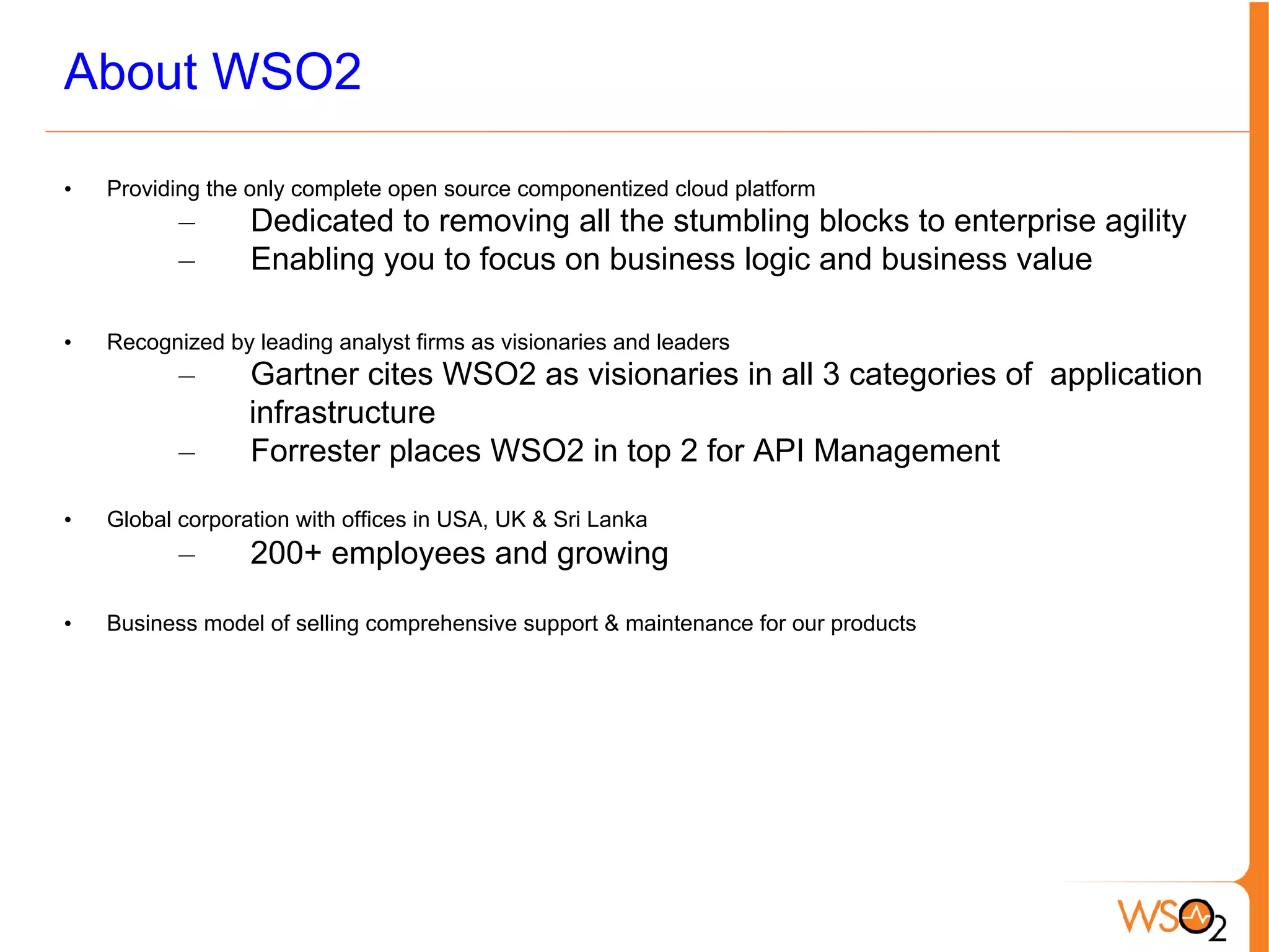 About WSO2

• Providing the only complete open source componentized cloud platform
  – Dedicated to removing all the stumbling blocks to enterprise agility
  – Enabling you to focus on business logic and business value

• Recognized by leading analyst firms as visionaries and leaders
  – Gartner cites WSO2 as visionaries in all 3 categories of application infrastructure
  – Forrester places WSO2 in top 2 for API Management

• Global corporation with offices in USA, UK & Sri Lanka
  – 200+ employees and growing

• Business model of selling comprehensive support & maintenance for our products

WSO2